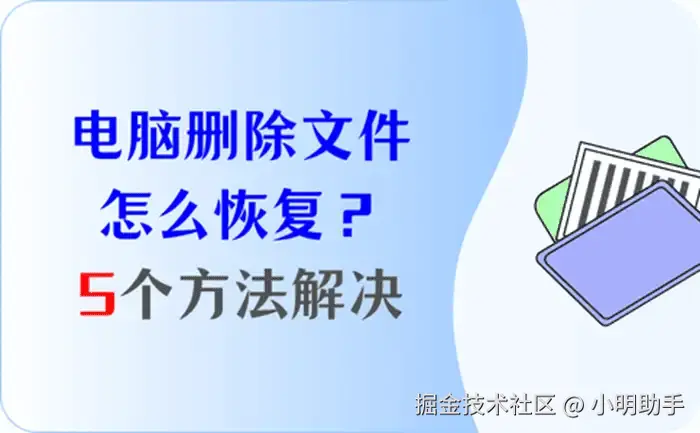 电脑删除文件
怎么恢复？
5个方法解决

掘金技术社区 @ 小明助手